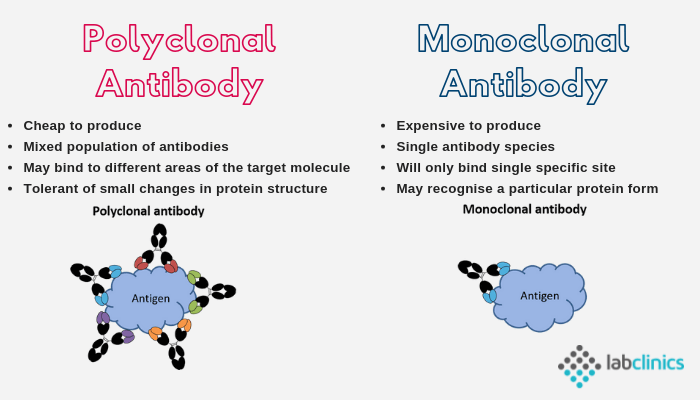 Polyclonal Antibody

- Cheap to produce
- Mixed population of antibodies
- May bind to different areas of the target molecule
- Tolerant of small changes in protein structure

Polyclonal antibody

Antigen

Monoclonal Antibody

- Expensive to produce
- Single antibody species
- Will only bind single specific site
- May recognise a particular protein form

Monoclonal antibody

Antigen

labclinics